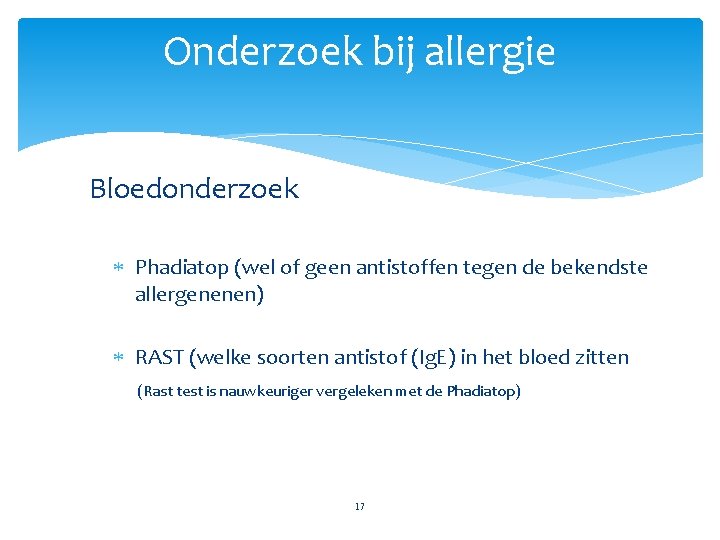 Onderzoek bij allergie

Bloedonderzoek

* Phadiatop (wel of geen antistoffen tegen de bekendste allergenenen)

* RAST (welke soorten antistof (IgE) in het bloed zitten

(Rast test is nauwkeuriger vergeleken met de Phadiatop)

17